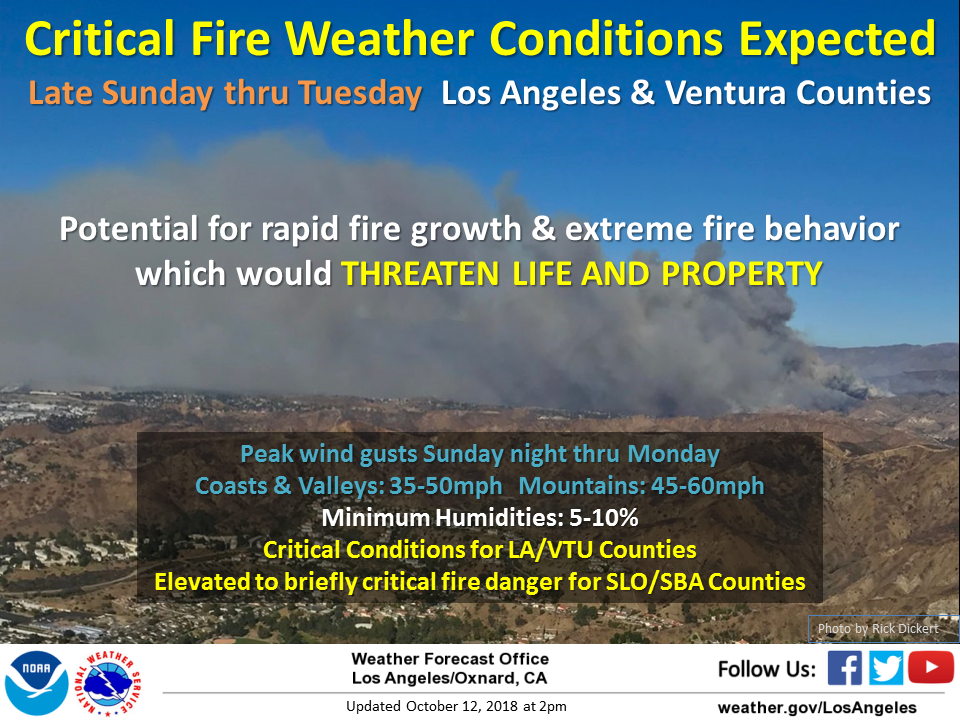 Critical Fire Weather Conditions Expected
Late Sunday thru Tuesday Los Angeles & Ventura Counties

Potential for rapid fire growth & extreme fire behavior which would THREATEN LIFE AND PROPERTY

Peak wind gusts Sunday night thru Monday
Coasts & Valleys: 35-50mph Mountains: 45-60mph
Minimum Humidities: 5-10%
Critical Conditions for LA/VTU Counties
Elevated to briefly critical fire danger for SLO/SBA Counties

Photo by Rick Dickert

NOAA
NATIONAL WEATHER SERVICE

Weather Forecast Office
Los Angeles/Oxnard, CA

Updated October 12, 2018 at 2pm

Follow Us:

weather.gov/LosAngeles